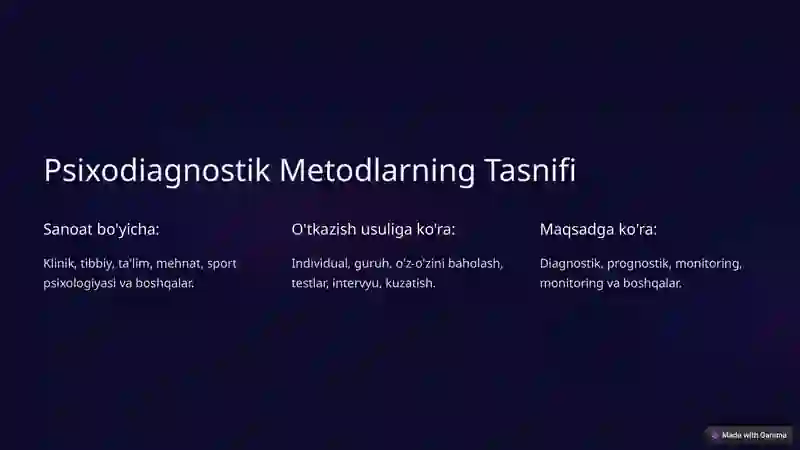 Psixodiagnostik Metodlarning Tasnifi

Sanoat bo'yicha:

Klinik, tibbiy, ta'lim, mehnat, sport psixologiyasi va boshqalar.

O'tkazish usuliga ko'ra:

Individual, guruh, o'z-o'zini baholash, testlar, intervyu, kuzatish.

Maqsadga ko'ra:

Diagnostik, prognostik, monitoring, monitoring va boshqalar.

Made with Gamma